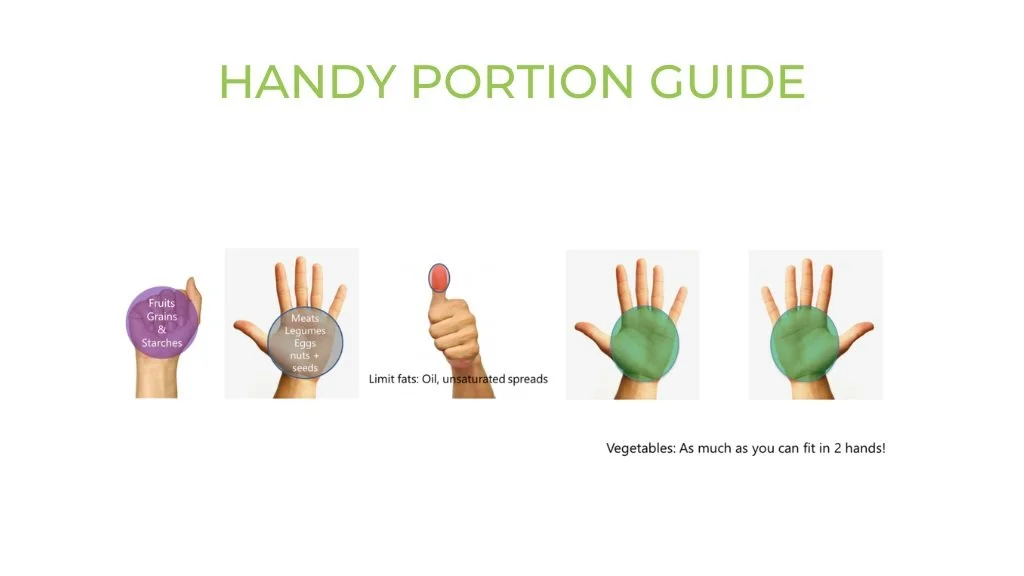 HANDY PORTION GUIDE

Fruits
Grains
&
Starches

Meats
Legumes
Eggs
nuts +
seeds

Limit fats: Oil, unsaturated spreads

Vegetables: As much as you can fit in 2 hands!